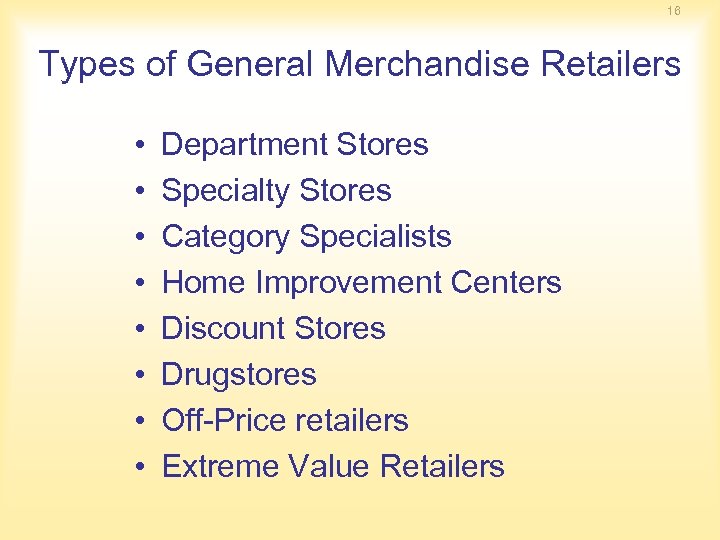 16

Types of General Merchandise Retailers

• Department Stores
• Specialty Stores
• Category Specialists
• Home Improvement Centers
• Discount Stores
• Drugstores
• Off-Price retailers
• Extreme Value Retailers